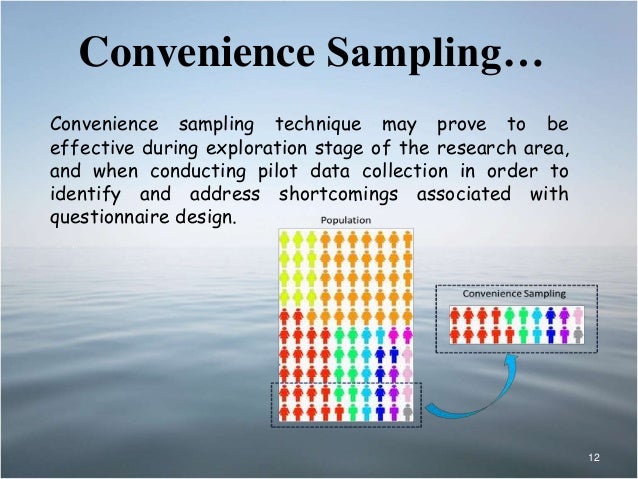 Convenience Sampling…

Convenience sampling technique may prove to be effective during exploration stage of the research area, and when conducting pilot data collection in order to identify and address shortcomings associated with questionnaire design.

Population

Convenience Sampling

12